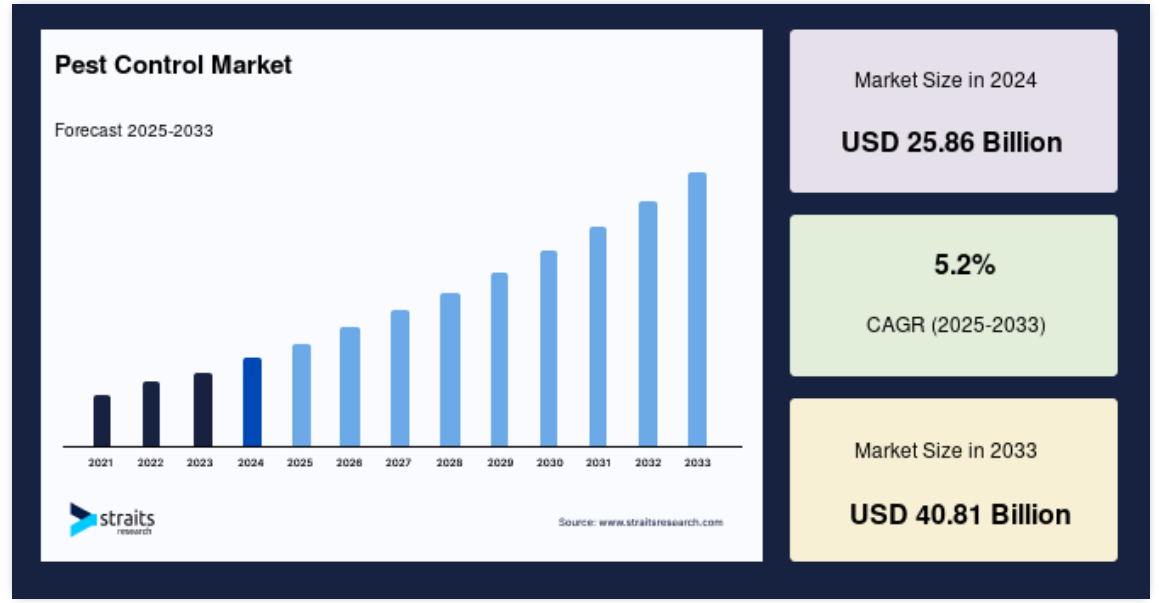 Pest Control Market

Forecast 2025-2033

2021 2022 2023 2024 2025 2026 2027 2028 2029 2030 2031 2032 2033

straits research

Source: www.straitsresearch.com

Market Size in 2024

USD 25.86 Billion

5.2%

CAGR (2025-2033)

Market Size in 2033

USD 40.81 Billion